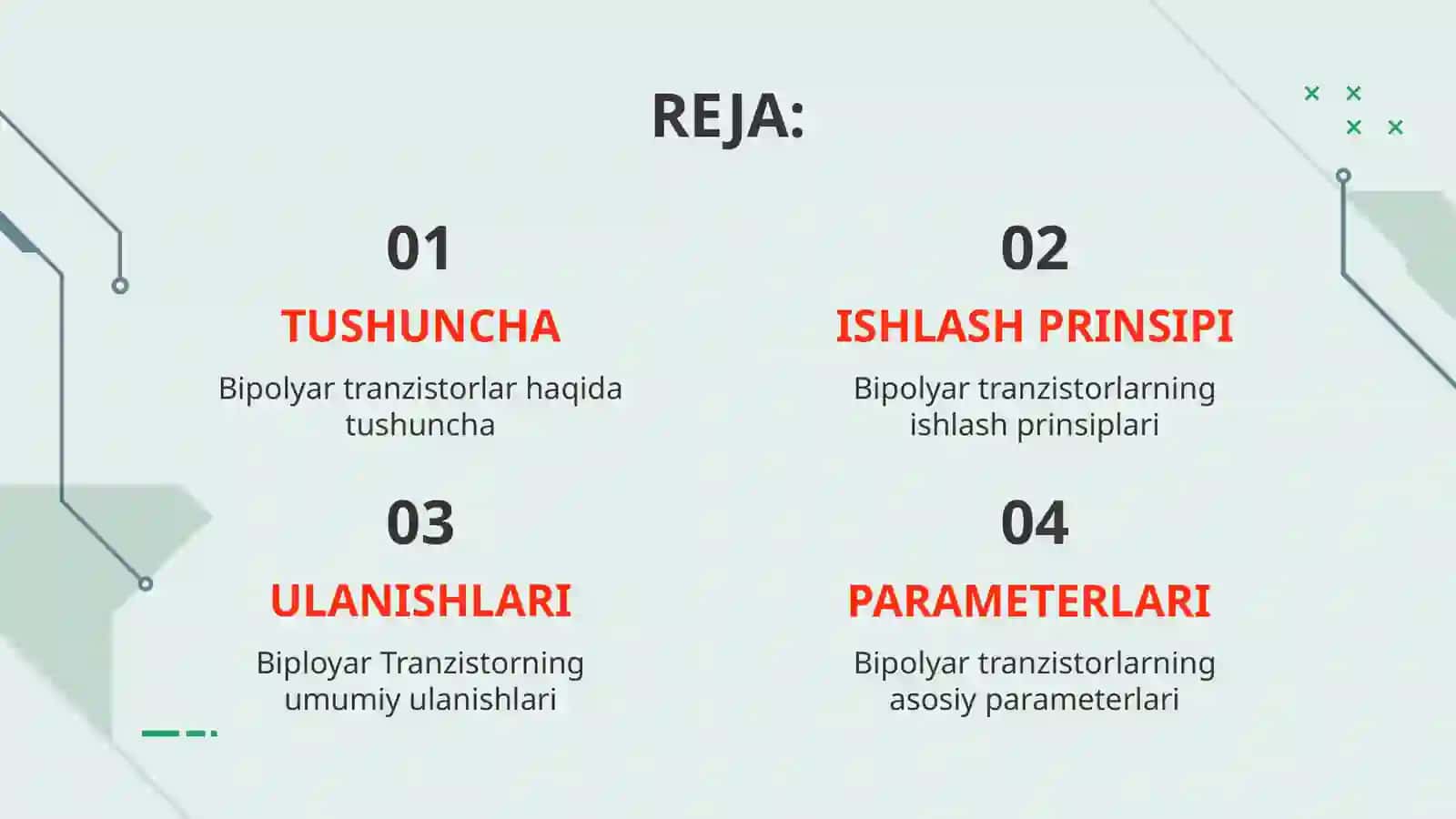 REJA:

01

TUSHUNCHA

Bipolyar tranzistorlar haqida tushuncha

02

ISHLASH PRINSIPI

Bipolyar tranzistorlarning ishlash prinsiplari

03

ULANISHLARI

Biployar Tranzistorning umumiy ulanishlari

04

PARAMETERLARI

Bipolyar tranzistorlarning asosiy parameterlari